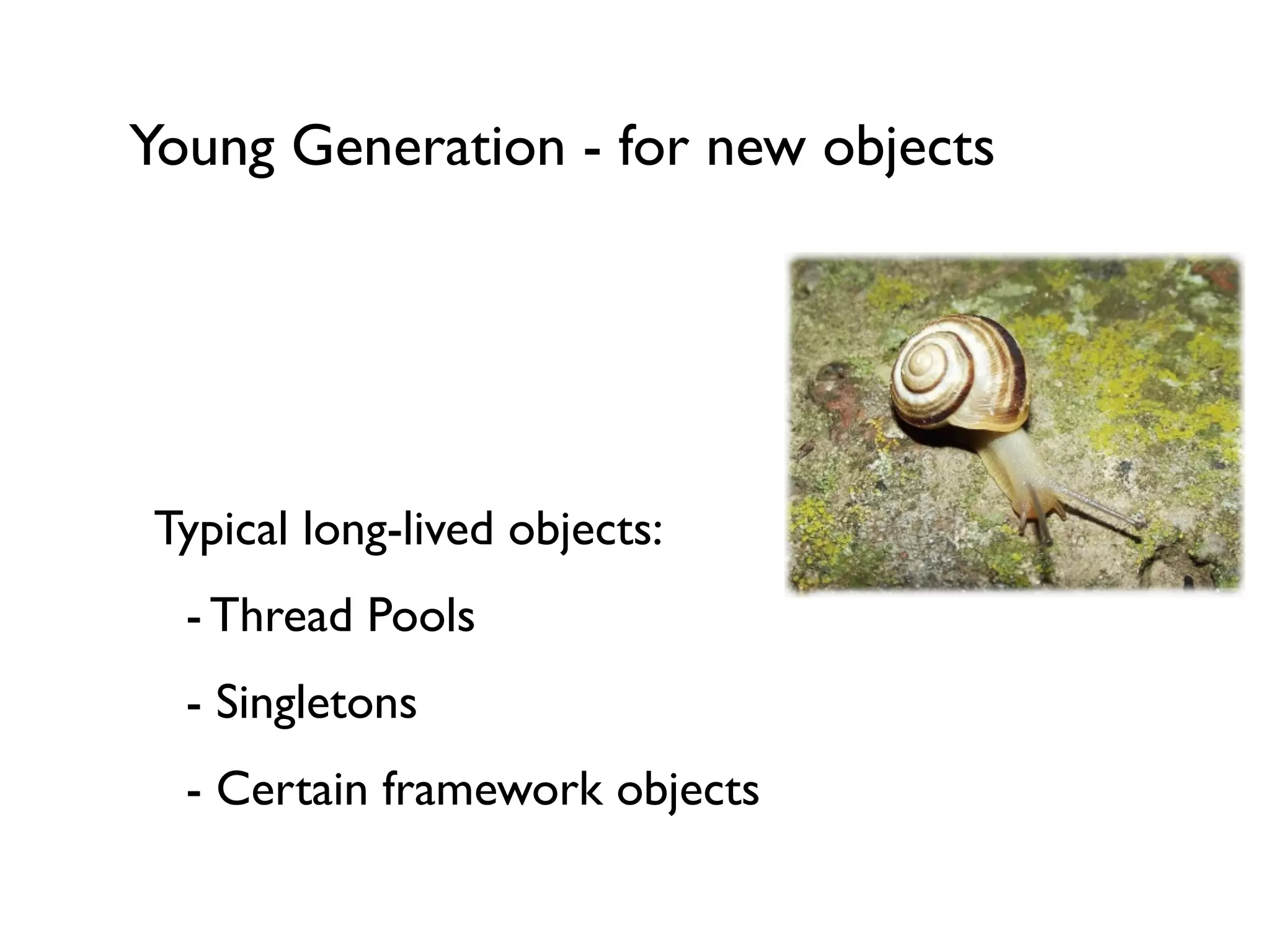 Young Generation - for new objects

Typical long-lived objects:

- Thread Pools

- Singletons

- Certain framework objects